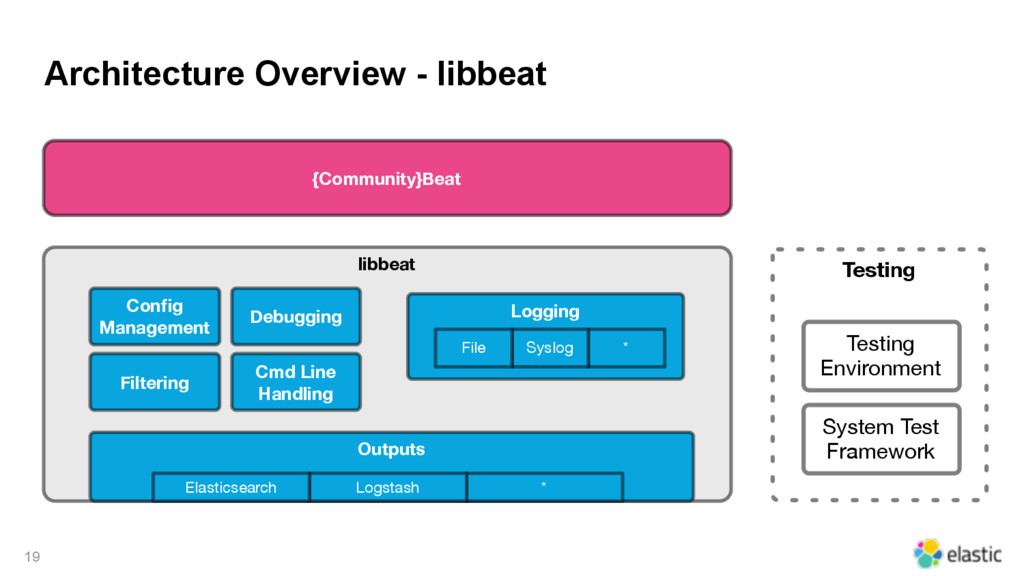 Architecture Overview - libbeat

{Community}Beat

libbeat

Config Management

Debugging

Filtering

Cmd Line Handling

Logging

File

Syslog

*

Outputs

Elasticsearch

Logstash

*

Testing

Testing Environment

System Test Framework

19

elastic